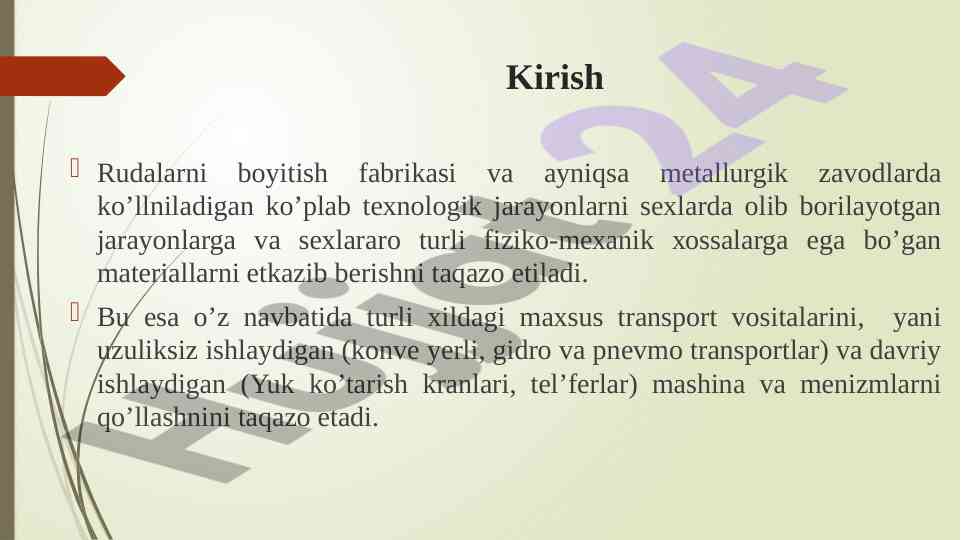 Kirish

Rudalarni boyitish fabrikasi va ayniqsa metallurgik zavodlarda ko’llniladigan ko’plab texnologik jarayonlarni sexlarda olib borilayotgan jarayonlarga va sexlararo turli fiziko-mexanik xossalarga ega bo’gan materiallarni etkazib berishni taqazo etiladi.

Bu esa o’z navbatida turli xildagi maxsus transport vositalarini, yani uzuliksiz ishlaydigan (konve yerli, gidro va pnevmo transportlar) va davriy ishlaydigan (Yuk ko’tarish kranlari, tel’ferlar) mashina va menizmlarni qo’llashnini taqazo etadi.

Hujjat24